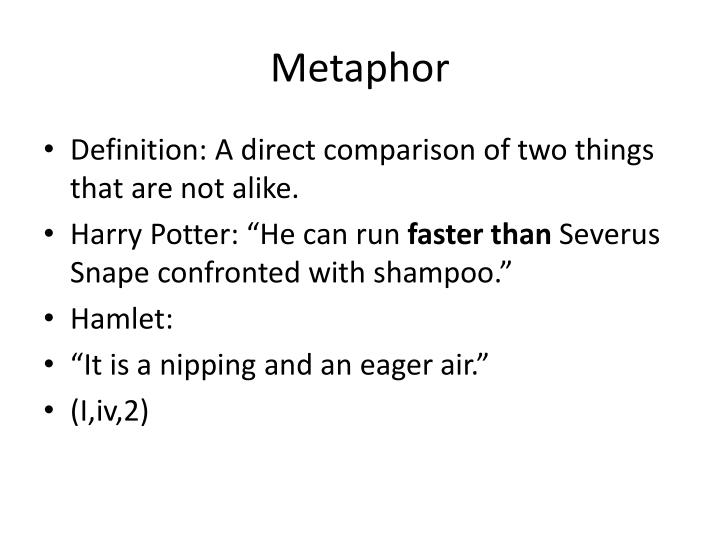 Metaphor

• Definition: A direct comparison of two things that are not alike.
• Harry Potter: “He can run **faster than** Severus Snape confronted with shampoo.”
• Hamlet:
• “It is a nipping and an eager air.”
• (I,iv,2)